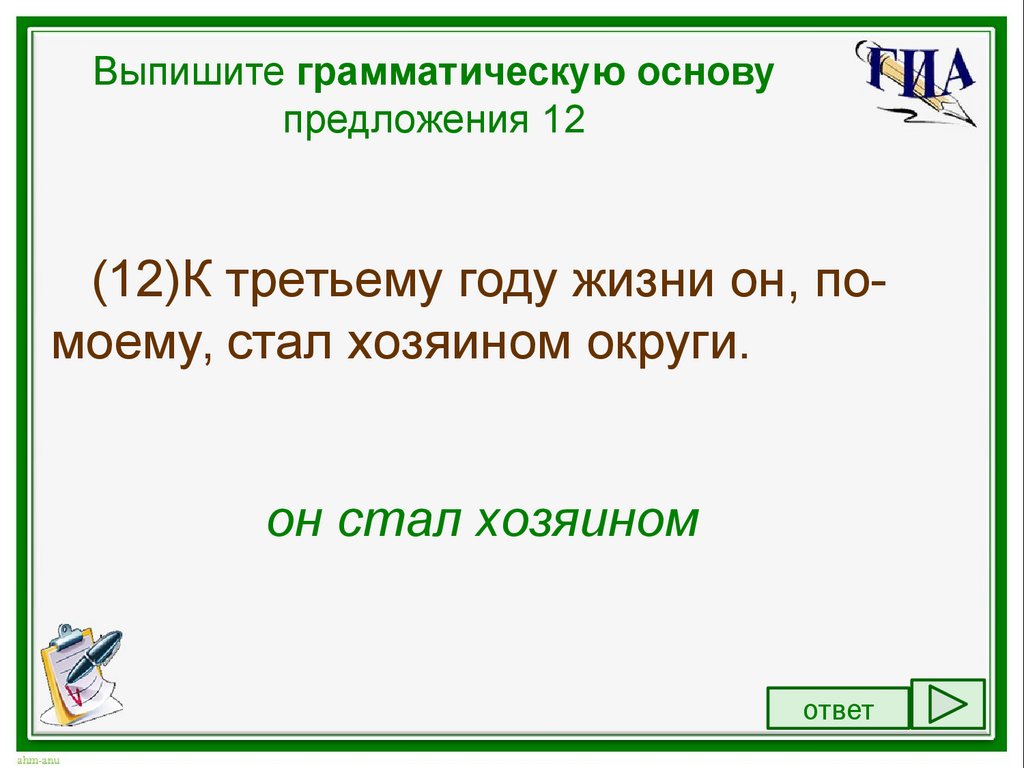 Выпишите грамматическую основу предложения 12

ГИА

(12)К третьему году жизни он, по-моему, стал хозяином округи.

он стал хозяином

ответ

ahm-anu